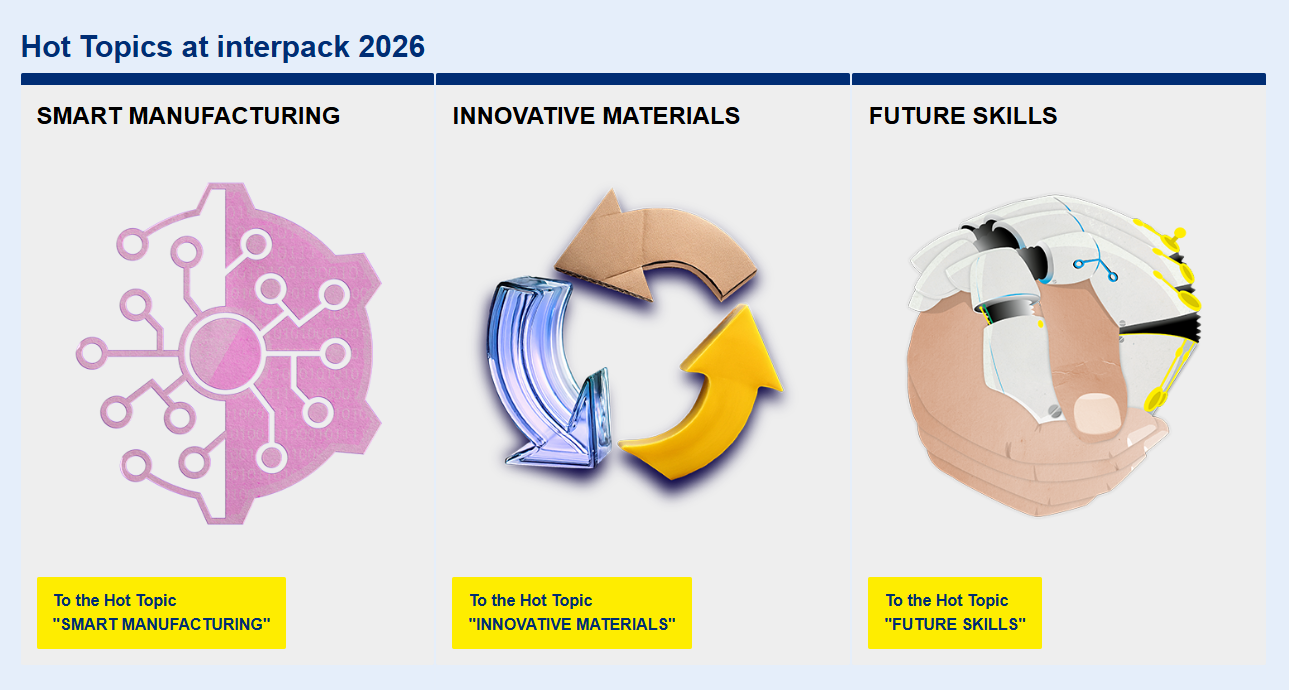 Hot Topics at interpack 2026

SMART MANUFACTURING

To the Hot Topic "SMART MANUFACTURING"

INNOVATIVE MATERIALS

To the Hot Topic "INNOVATIVE MATERIALS"

FUTURE SKILLS

To the Hot Topic "FUTURE SKILLS"